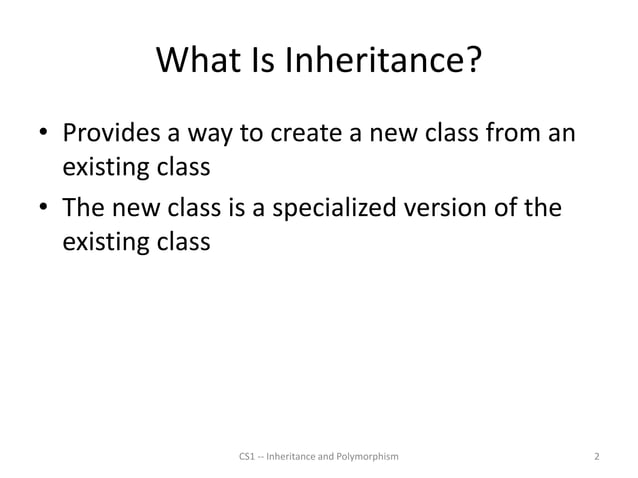 What Is Inheritance?

• Provides a way to create a new class from an existing class

• The new class is a specialized version of the existing class

CS1 -- Inheritance and Polymorphism

2